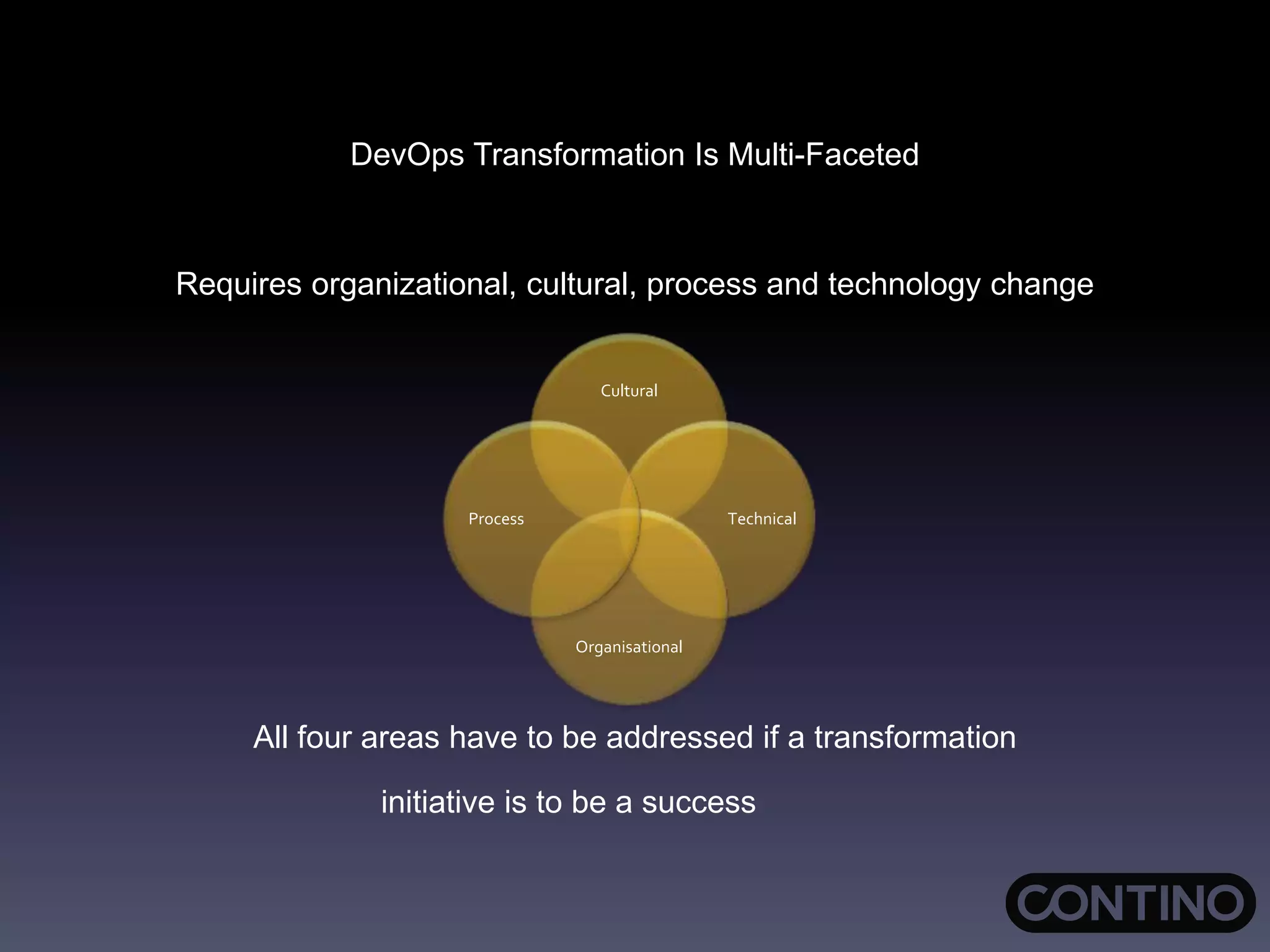 DevOps Transformation Is Multi-Faceted

Requires organizational, cultural, process and technology change

Cultural

Process

Technical

Organisational

All four areas have to be addressed if a transformation initiative is to be a success

CONTINO